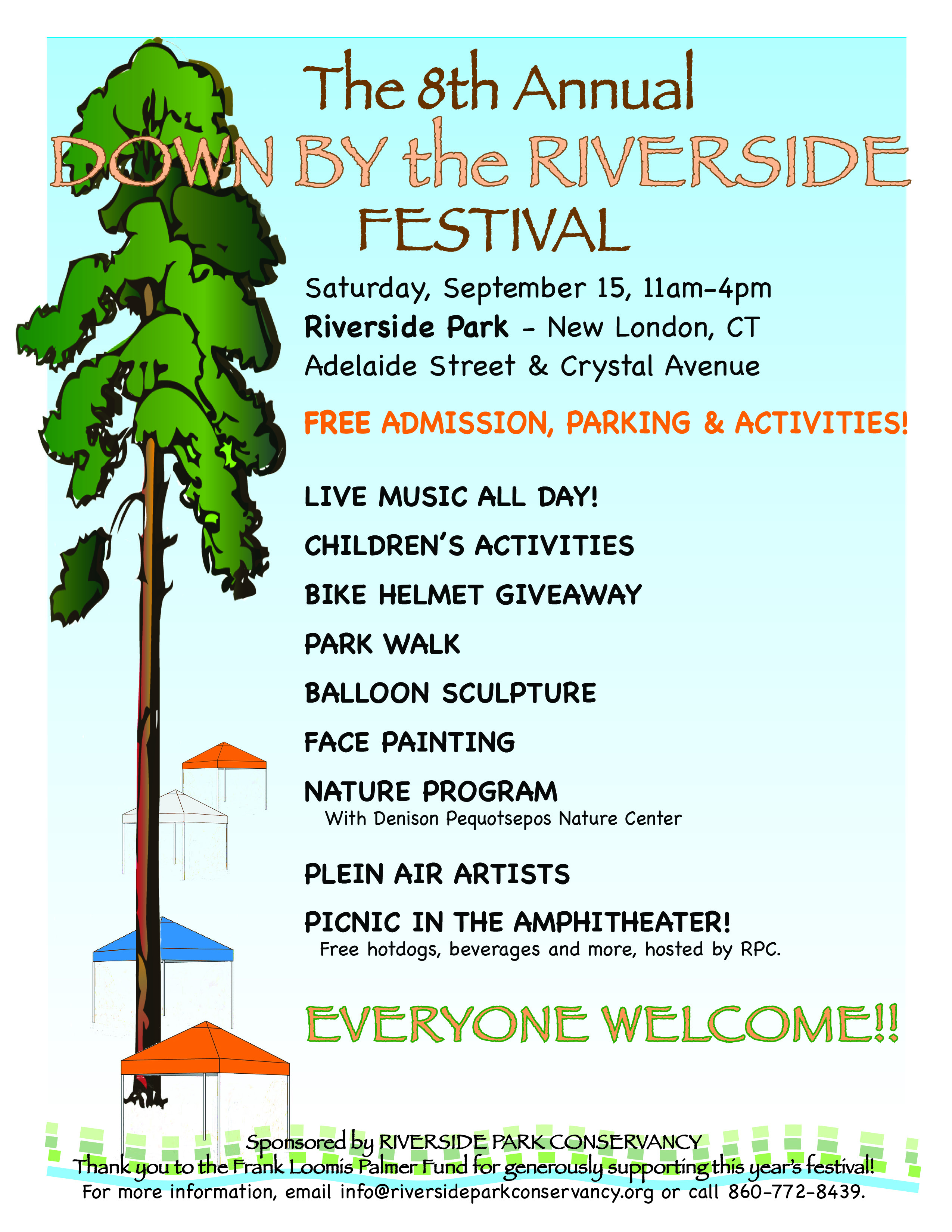 The 8th Annual
DOWN BY the RIVERSIDE
FESTIVAL

Saturday, September 15, 11am-4pm
Riverside Park - New London, CT
Adelaide Street & Crystal Avenue

FREE ADMISSION, PARKING & ACTIVITIES!

LIVE MUSIC ALL DAY!

CHILDREN'S ACTIVITIES

BIKE HELMET GIVEAWAY

PARK WALK

BALLOON SCULPTURE

FACE PAINTING

NATURE PROGRAM
With Denison Pequotsepos Nature Center

PLEIN AIR ARTISTS

PICNIC IN THE AMPHITHEATER!
Free hotdogs, beverages and more, hosted by RPC.

EVERYONE WELCOME!!

Sponsored by RIVERSIDE PARK CONSERVANCY
Thank you to the Frank Loomis Palmer Fund for generously supporting this year's festival!
For more information, email info@riversideparkconservancy.org or call 860-772-8439.